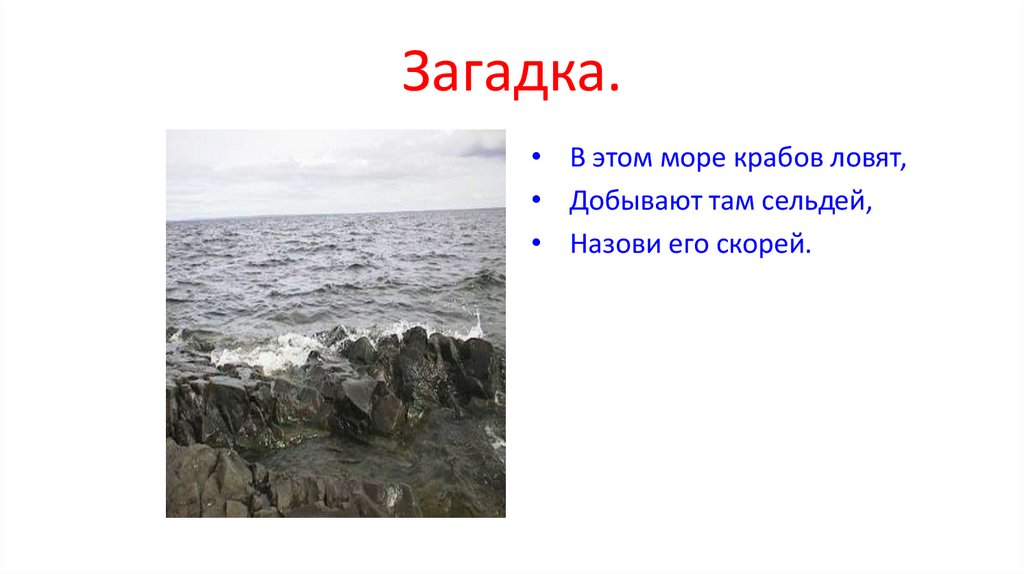 Загадка.

• В этом море крабов ловят,
• Добывают там сельдей,
• Назови его скорей.